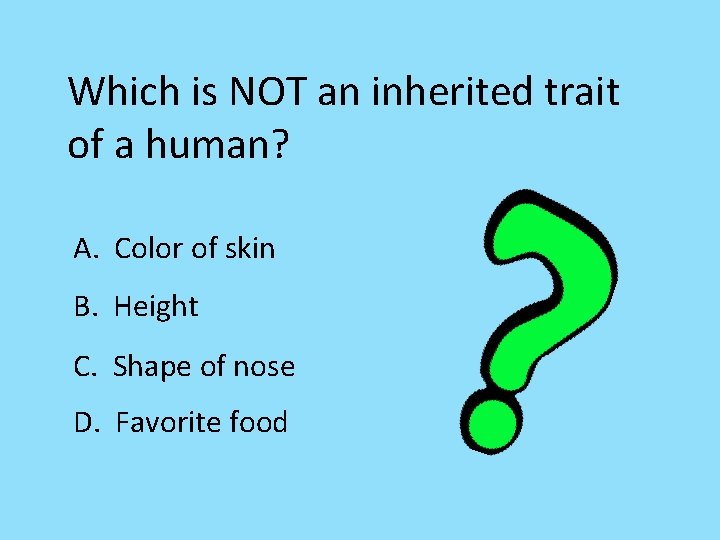 Which is NOT an inherited trait of a human?

A. Color of skin

B. Height

C. Shape of nose

D. Favorite food